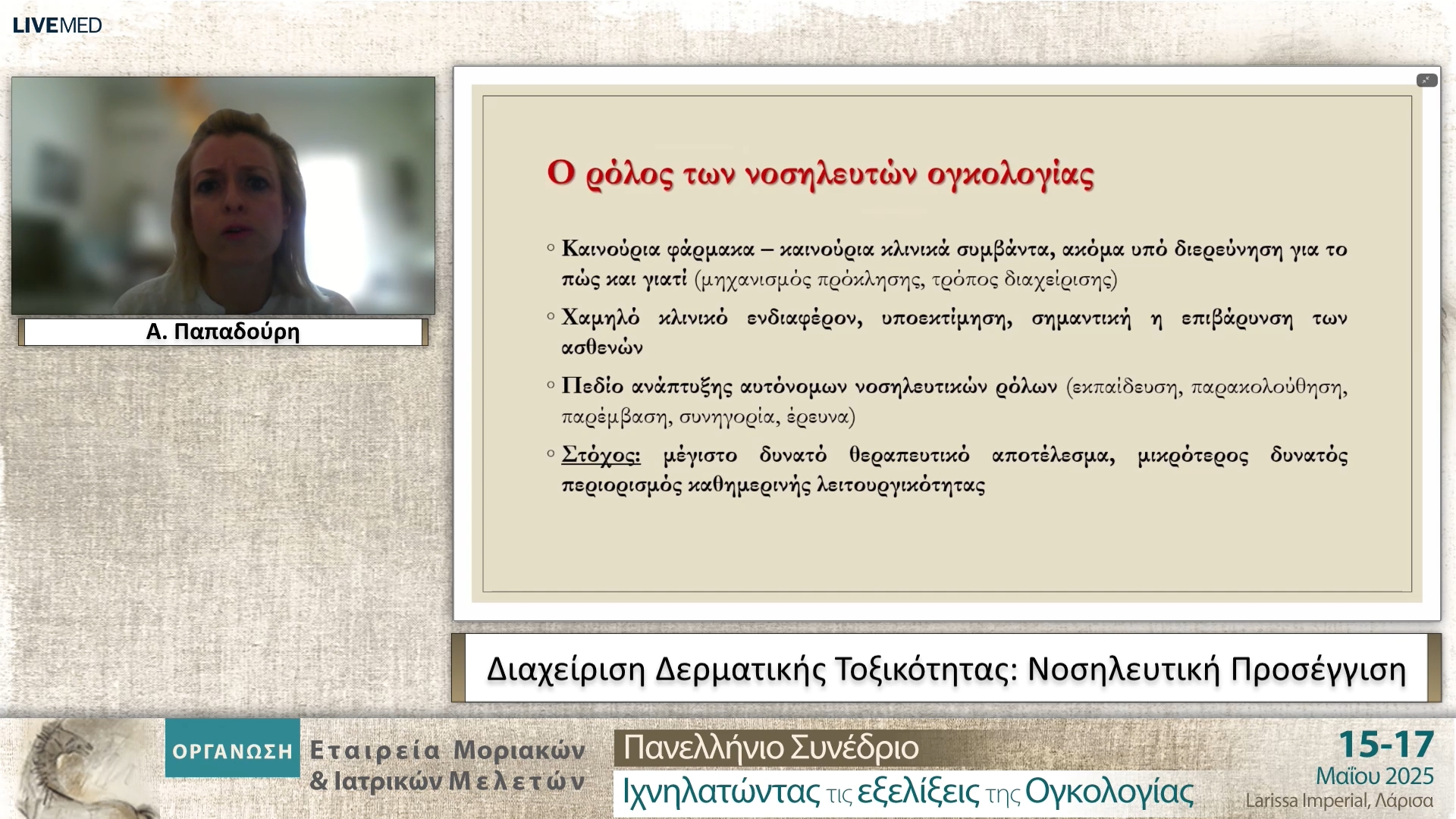 LIVEMED

Α. Παπαδούρη

Ο ρόλος των νοσηλευτών ογκολογίας

◦ Καινούρια φάρμακα – καινούρια κλινικά συμβάντα, ακόμα υπό διερεύνηση για το πώς και γιατί (μηχανισμός πρόκλησης, τρόπος διαχείρισης)

◦ Χαμηλό κλινικό ενδιαφέρον, υποεκτίμηση, σημαντική η επιβάρυνση των ασθενών

◦ Πεδίο ανάπτυξης αυτόνομων νοσηλευτικών ρόλων (εκπαίδευση, παρακολούθηση, παρέμβαση, συνηγορία, έρευνα)

◦ Στόχος: μέγιστο δυνατό θεραπευτικό αποτέλεσμα, μικρότερος δυνατός περιορισμός καθημερινής λειτουργικότητας

Διαχείριση Δερματικής Τοξικότητας: Νοσηλευτική Προσέγγιση

ΟΡΓΑΝΩΣΗ Εταιρεία Μοριακών & Ιατρικών Μελετών

Πανελλήνιο Συνέδριο
Ιχνηλατώντας τις εξελίξεις της Ογκολογίας

15-17
Μαΐου 2025
Larissa Imperial, Λάρισα